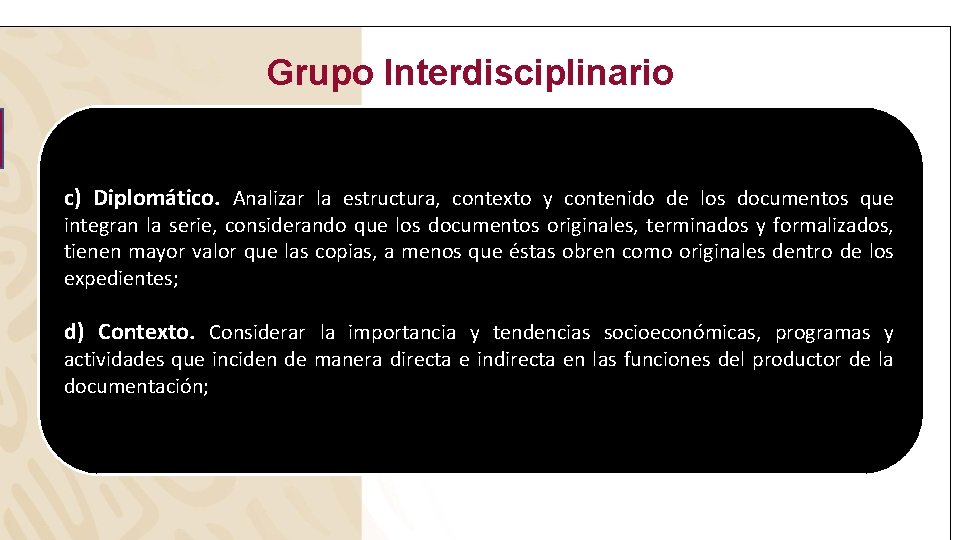 Grupo Interdisciplinario

c) Diplomático. Analizar la estructura, contexto y contenido de los documentos que integran la serie, considerando que los documentos originales, terminados y formalizados, tienen mayor valor que las copias, a menos que éstas obren como originales dentro de los expedientes;

d) Contexto. Considerar la importancia y tendencias socioeconómicas, programas y actividades que inciden de manera directa e indirecta en las funciones del productor de la documentación;